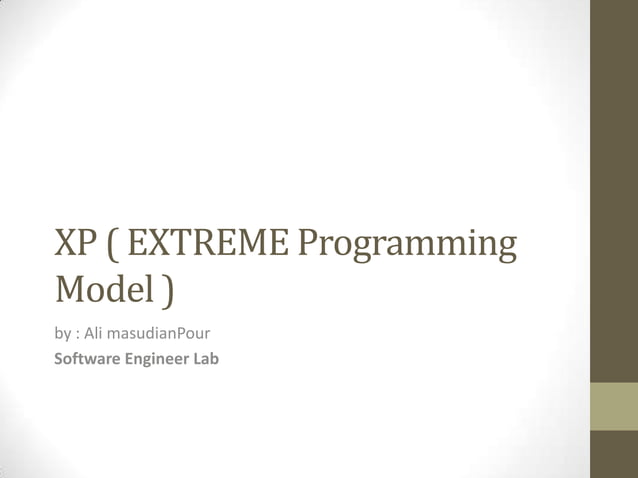 XP ( EXTREME Programming Model )

by : Ali masudianPour

Software Engineer Lab